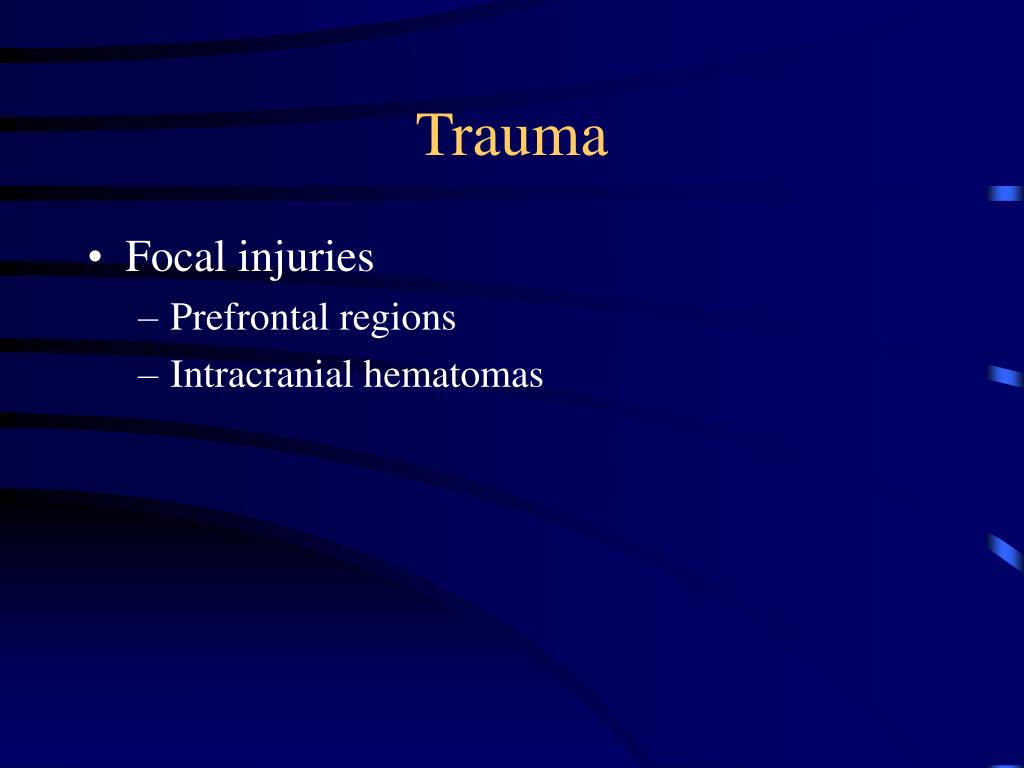 Trauma

• Focal injuries
– Prefrontal regions
– Intracranial hematomas